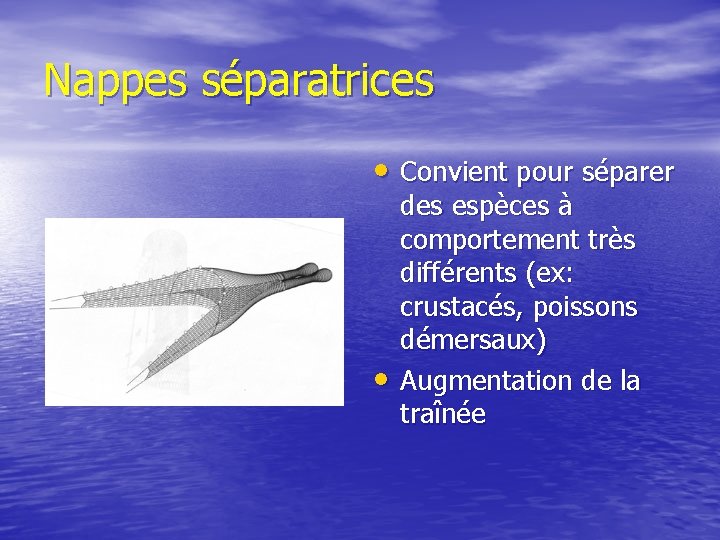 Nappes séparatrices

• Convient pour séparer des espèces à comportement très différents (ex: crustacés, poissons démersaux)
• Augmentation de la traînée